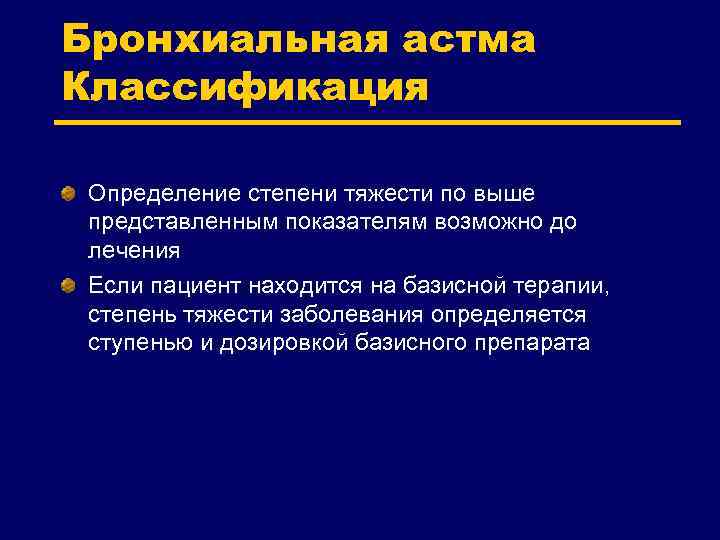 Бронхиальная астма
Классификация

Определение степени тяжести по выше представленным показателям возможно до лечения

Если пациент находится на базисной терапии, степень тяжести заболевания определяется ступенью и дозировкой базисного препарата